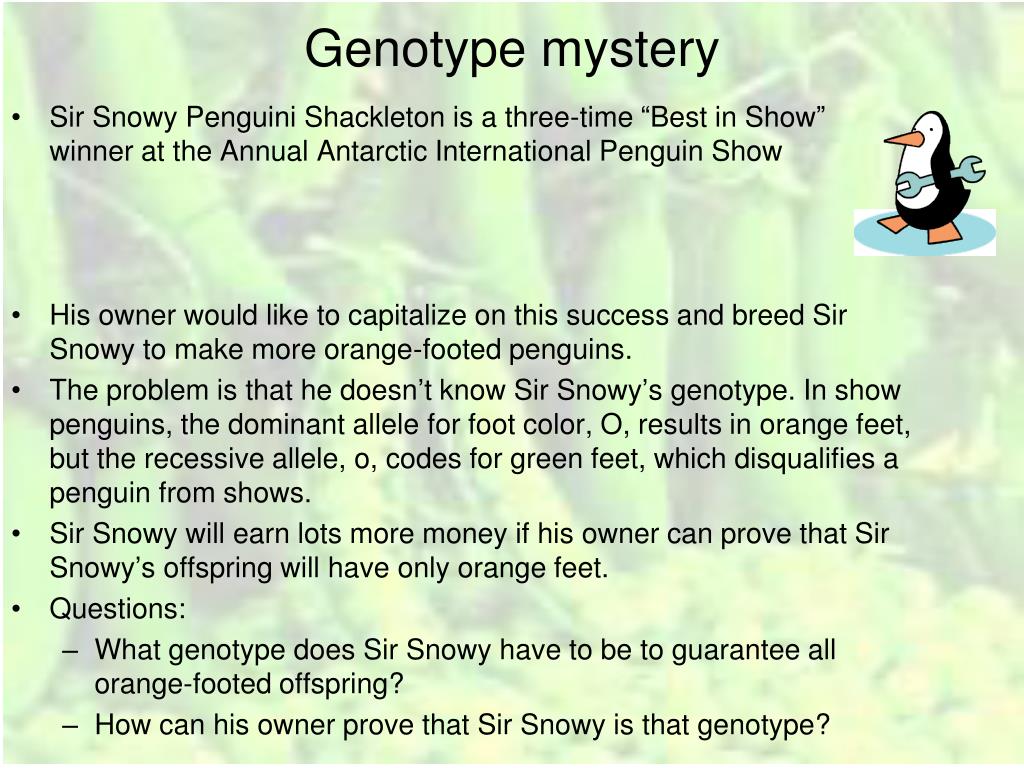 Genotype mystery

• Sir Snowy Penguini Shackleton is a three-time “Best in Show” winner at the Annual Antarctic International Penguin Show

• His owner would like to capitalize on this success and breed Sir Snowy to make more orange-footed penguins.
• The problem is that he doesn’t know Sir Snowy’s genotype. In show penguins, the dominant allele for foot color, O, results in orange feet, but the recessive allele, o, codes for green feet, which disqualifies a penguin from shows.
• Sir Snowy will earn lots more money if his owner can prove that Sir Snowy’s offspring will have only orange feet.
• Questions:
– What genotype does Sir Snowy have to be to guarantee all orange-footed offspring?
– How can his owner prove that Sir Snowy is that genotype?